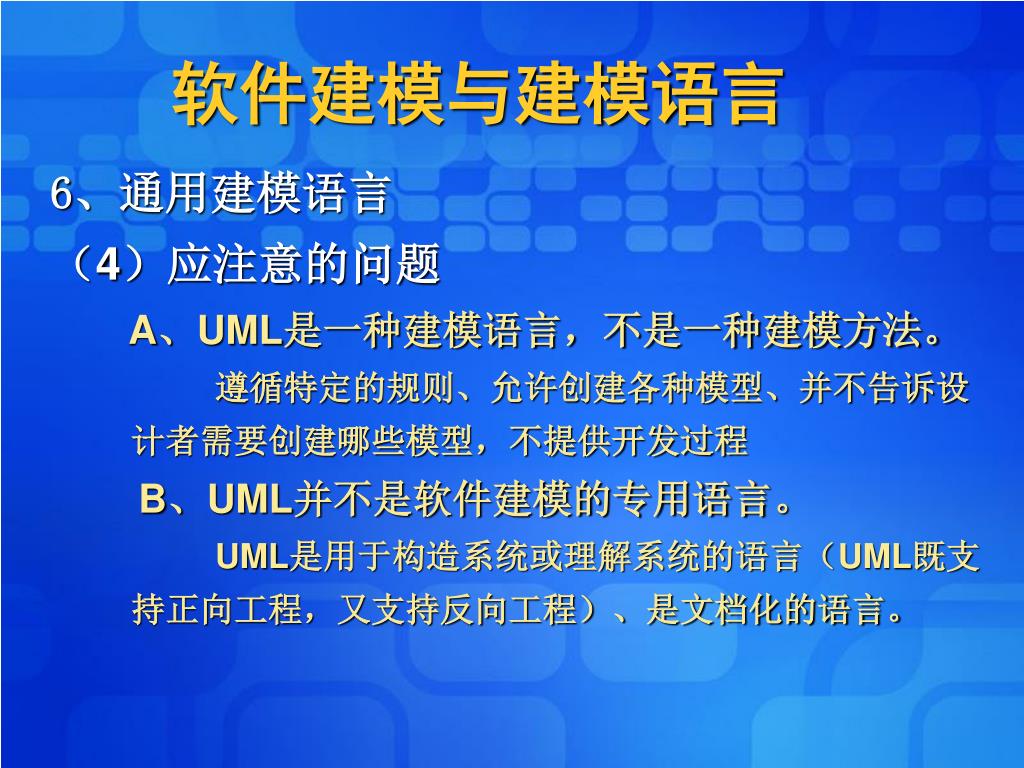 软件建模与建模语言

6、通用建模语言

（4）应注意的问题

A、UML是一种建模语言，不是一种建模方法。

遵循特定的规则、允许创建各种模型、并不告诉设计者需要创建哪些模型，不提供开发过程

B、UML并不是软件建模的专用语言。

UML是用于构造系统或理解系统的语言（UML既支持正向工程，又支持反向工程）、是文档化的语言。